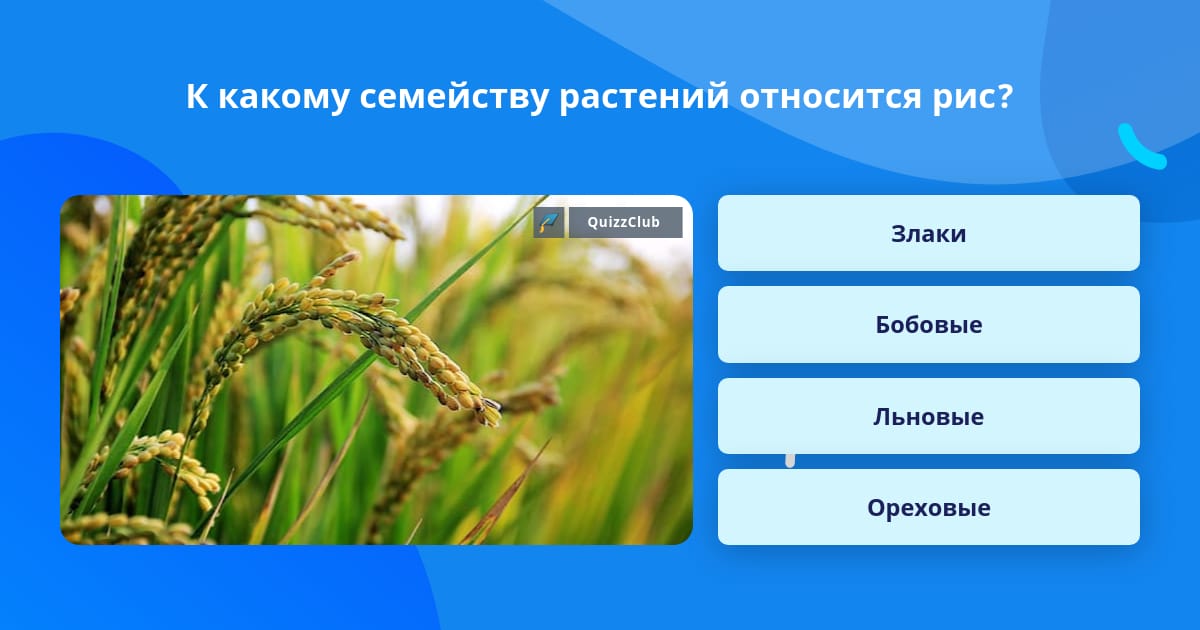 К какому семейству растений относится рис?

QuizzClub

Злаки

Бобовые

Льновые

Ореховые